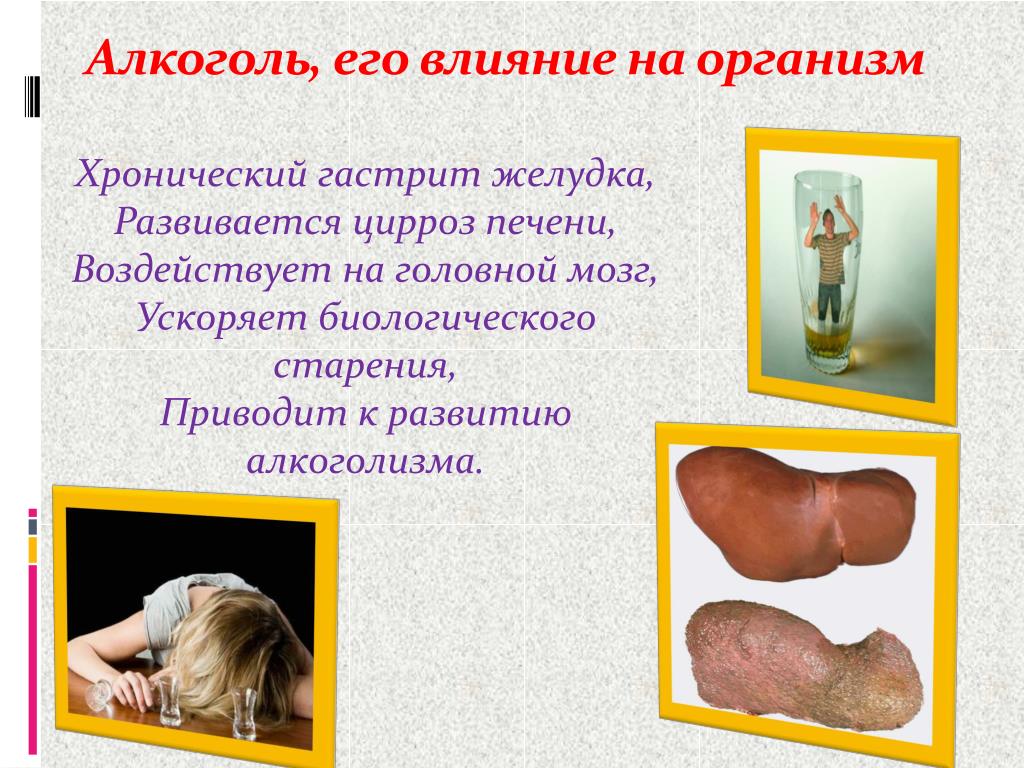 Алкоголь, его влияние на организм

Хронический гастрит желудка,
Развивается цирроз печени,
Воздействует на головной мозг,
Ускоряет биологического старения,
Приводит к развитию алкоголизма.